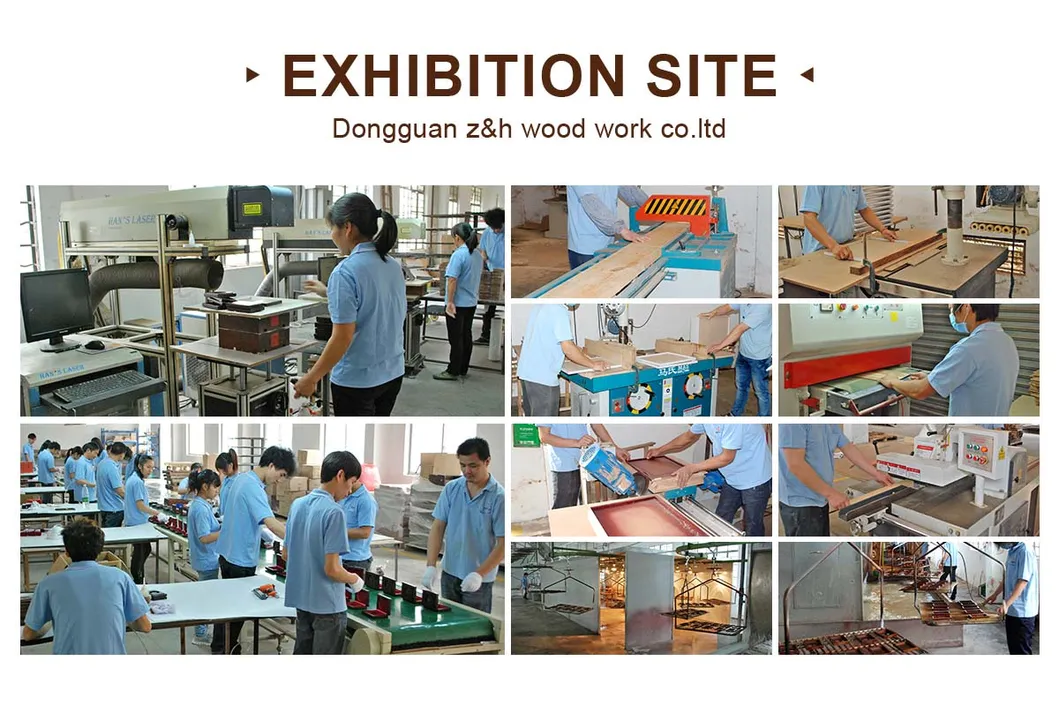 EXHIBITION SITE

Dongguan z&h wood work co.ltd

HAN'S LASER

HAN'S LASER